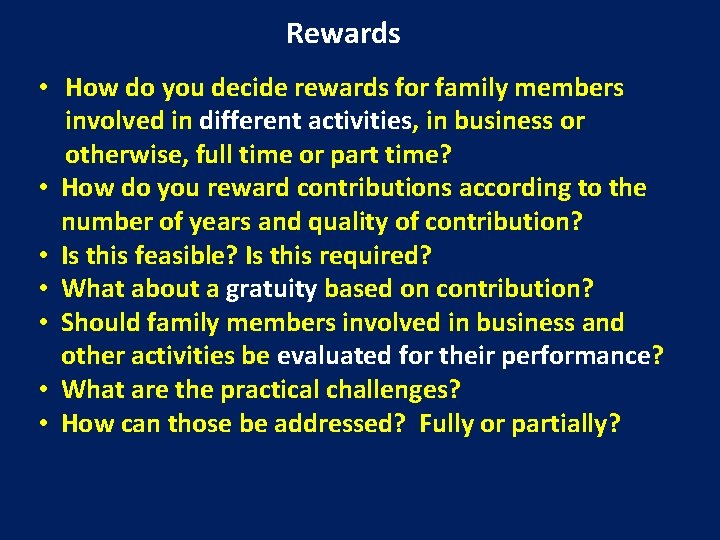 Rewards

• How do you decide rewards for family members involved in different activities, in business or otherwise, full time or part time?
• How do you reward contributions according to the number of years and quality of contribution?
• Is this feasible? Is this required?
• What about a gratuity based on contribution?
• Should family members involved in business and other activities be evaluated for their performance?
• What are the practical challenges?
• How can those be addressed? Fully or partially?